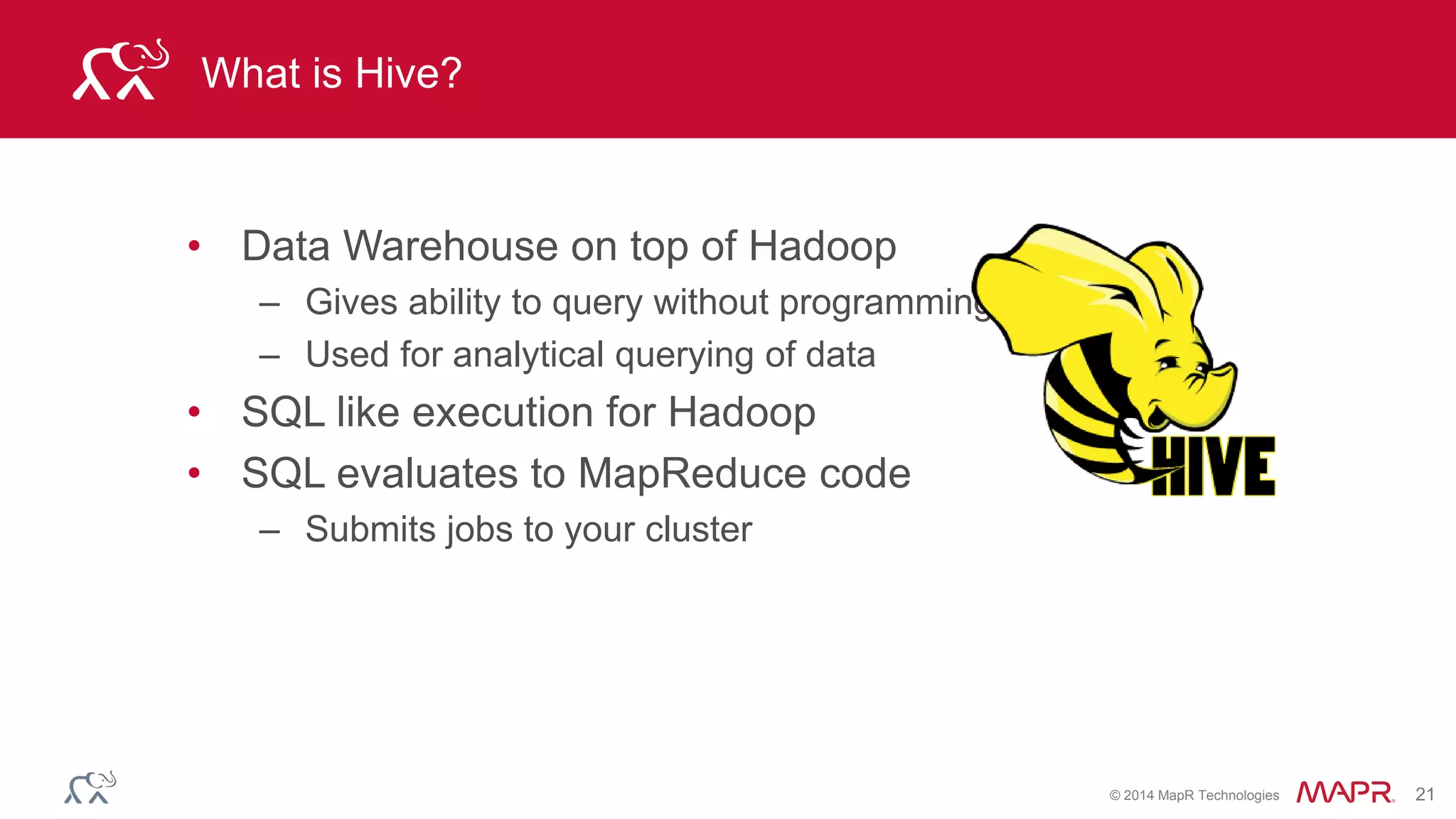 What is Hive?

• Data Warehouse on top of Hadoop
 – Gives ability to query without programming
 – Used for analytical querying of data
• SQL like execution for Hadoop
• SQL evaluates to MapReduce code
 – Submits jobs to your cluster

HIVE

© 2014 MapR Technologies MAPR. 21